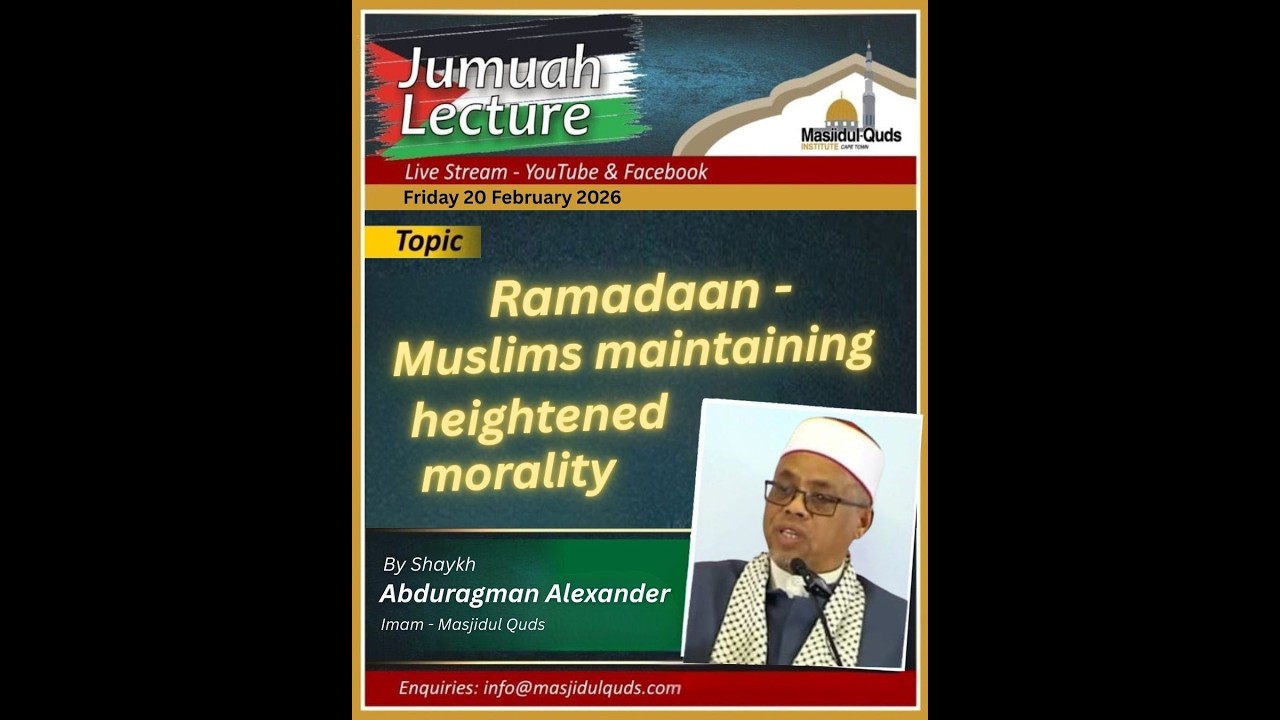 Jumuah Lecture

Masjidul-Quds
INSTITUTE CAPE TOWN

Live Stream - YouTube & Facebook
Friday 20 February 2026

Topic

Ramadaan - Muslims maintaining heightened morality

By Shaykh
Abduragman Alexander
Imam - Masjidul Quds

Enquiries: info@masjidulquds.com